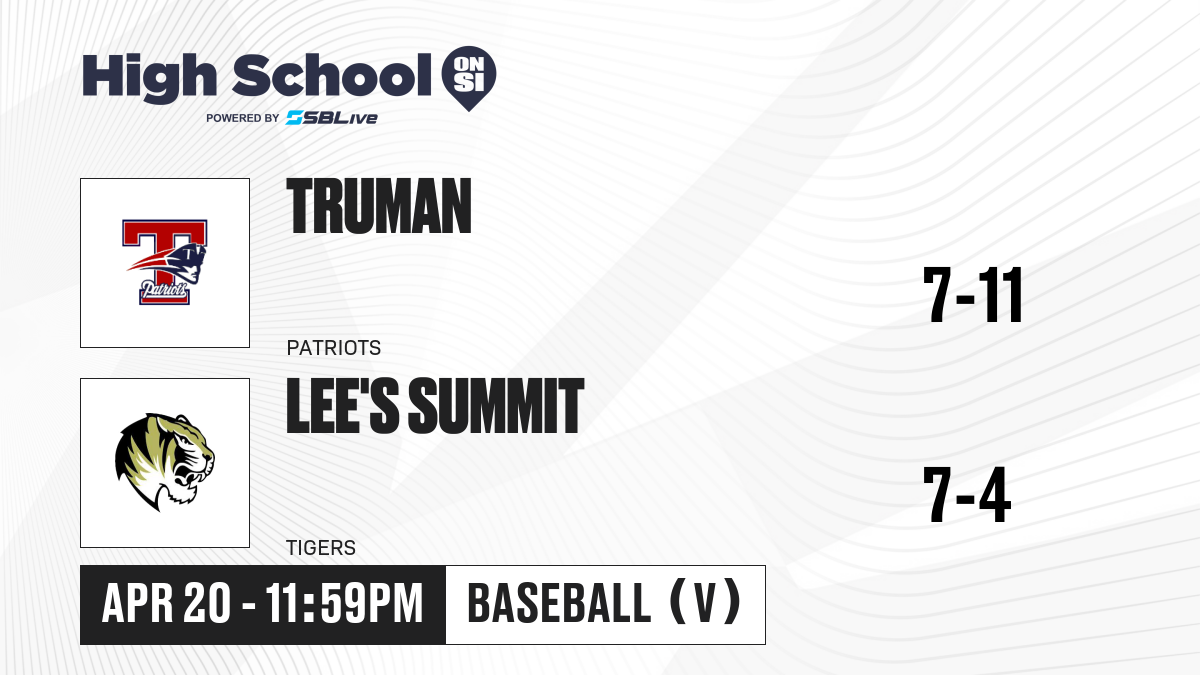 High School ON SI
POWERED BY SBLive

T
Patriots

TRUMAN

PATRIOTS

7-11

LEE'S SUMMIT

TIGERS

7-4

APR 20 - 11:59PM

BASEBALL (V)